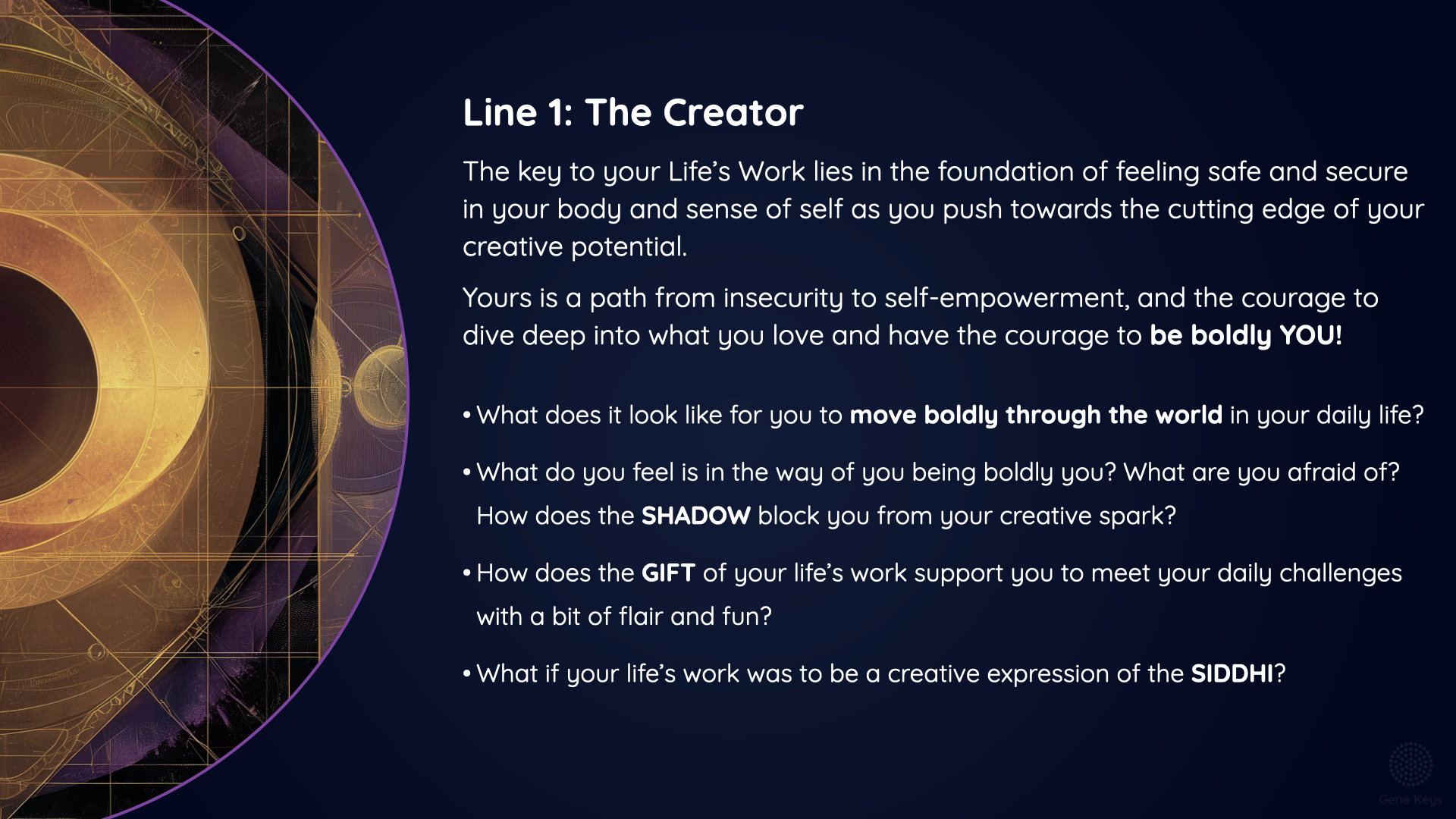 Line 1: The Creator

The key to your Life's Work lies in the foundation of feeling safe and secure in your body and sense of self as you push towards the cutting edge of your creative potential.

Yours is a path from insecurity to self-empowerment, and the courage to dive deep into what you love and have the courage to be boldly YOU!

• What does it look like for you to move boldly through the world in your daily life?

• What do you feel is in the way of you being boldly you? What are you afraid of? How does the SHADOW block you from your creative spark?

• How does the GIFT of your life's work support you to meet your daily challenges with a bit of flair and fun?

• What if your life's work was to be a creative expression of the SIDDHI?

Gene Keys